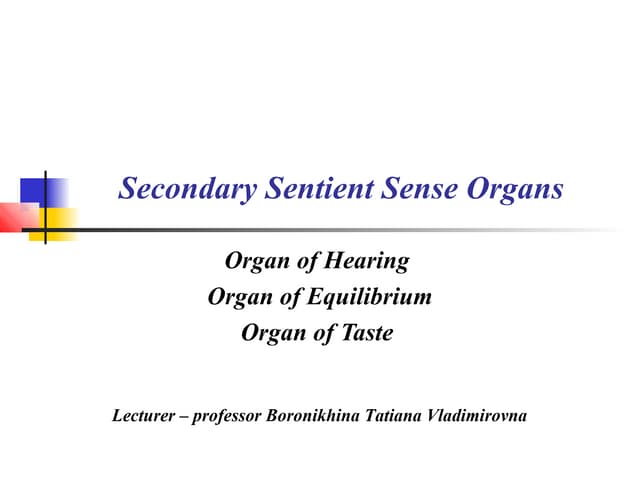 Secondary Sentient Sense Organs

Organ of Hearing
Organ of Equilibrium
Organ of Taste

Lecturer – professor Boronikhina Tatiana Vladimirovna